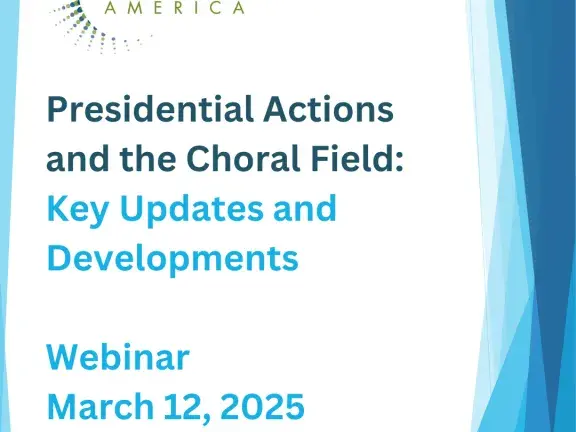 AMERICA

Presidential Actions and the Choral Field: Key Updates and Developments

Webinar
March 12, 2025